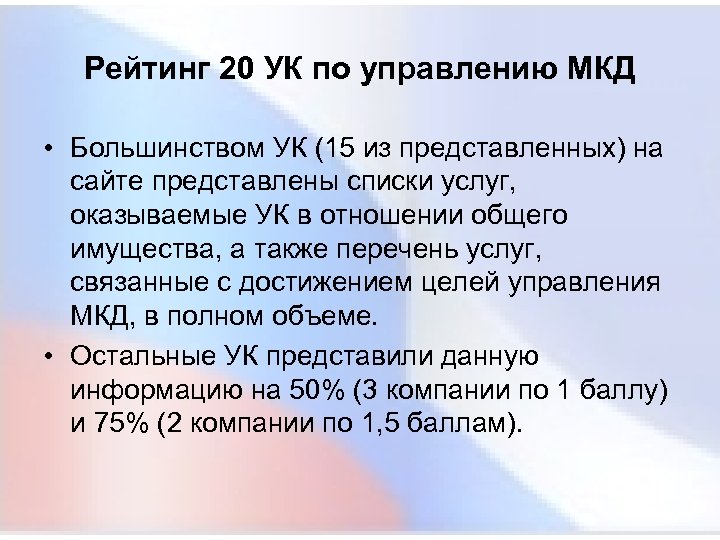 Рейтинг 20 УК по управлению МКД

• Большинством УК (15 из представленных) на сайте представлены списки услуг, оказываемые УК в отношении общего имущества, а также перечень услуг, связанные с достижением целей управления МКД, в полном объеме.

• Остальные УК представили данную информацию на 50% (3 компании по 1 баллу) и 75% (2 компании по 1,5 баллам).